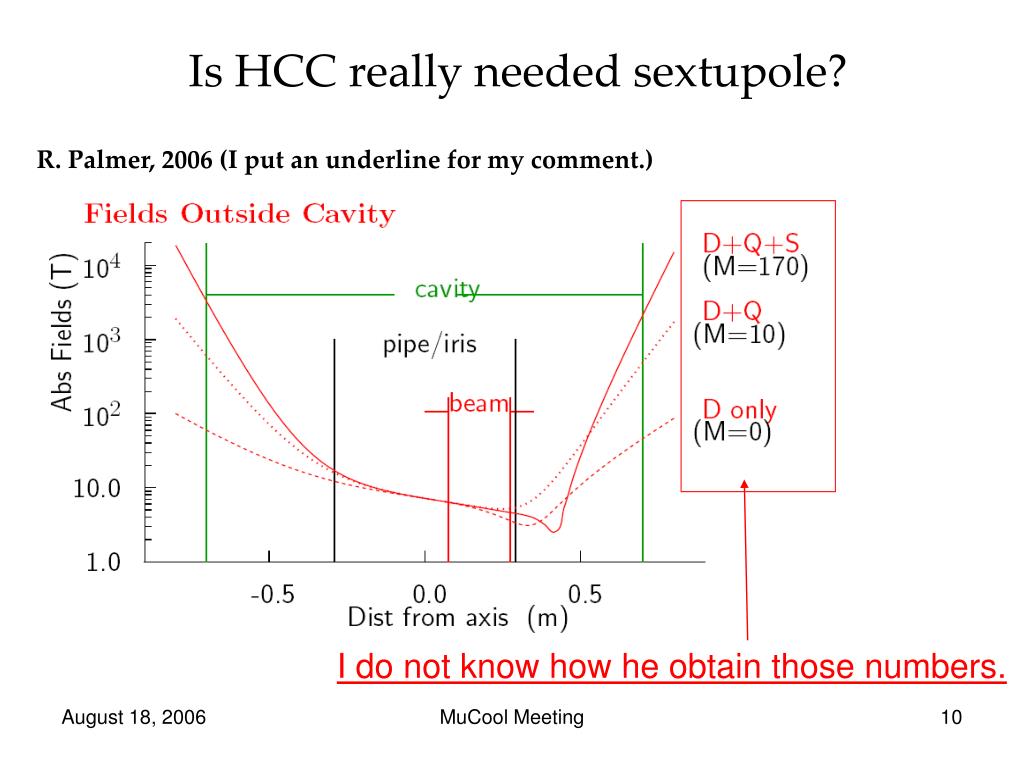 Is HCC really needed sextupole?

R. Palmer, 2006 (I put an underline for my comment.)

Fields Outside Cavity

Abs Fields (T)

$10^4$

$10^3$

$10^2$

10.0

1.0

cavity

pipe/iris

beam

-0.5

0.0

0.5

Dist from axis (m)

D+Q+S
(M=170)

D+Q
(M=10)

D only
(M=0)

I do not know how he obtain those numbers.

August 18, 2006

MuCool Meeting

10